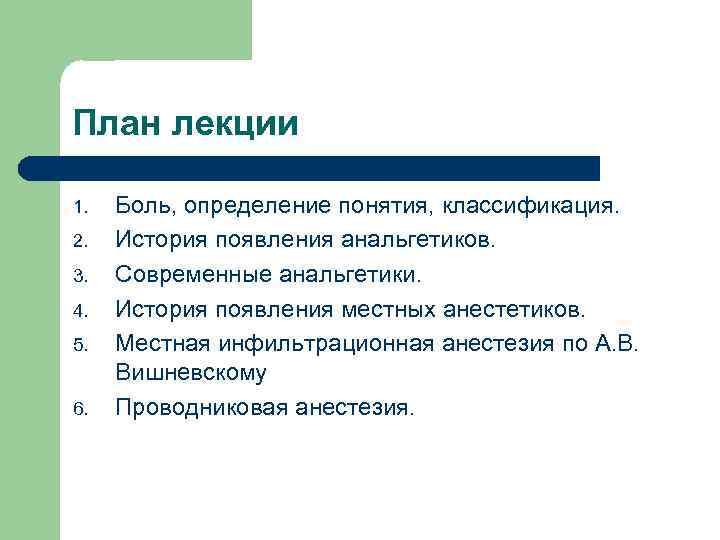 План лекции

1. Боль, определение понятия, классификация.
2. История появления анальгетиков.
3. Современные анальгетики.
4. История появления местных анестетиков.
5. Местная инфильтрационная анестезия по А.В. Вишневскому
6. Проводниковая анестезия.